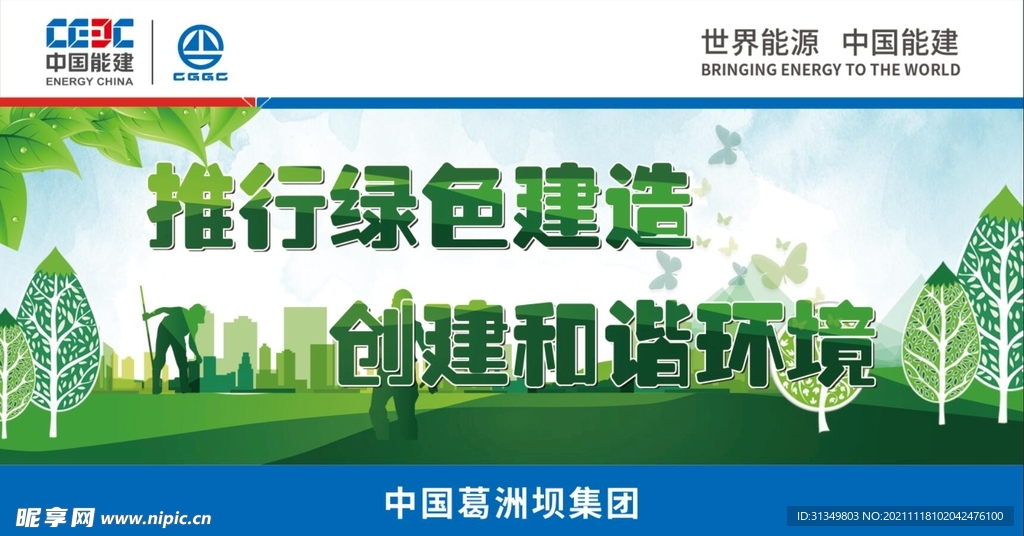 CEEC 中国能建 ENERGY CHINA

CGGC

世界能源 中国能建
BRINGING ENERGY TO THE WORLD

推行绿色建造

创建和谐环境

中国葛洲坝集团

昵享网 www.nipic.cn

ID:31349803 NO:20211118102042476100